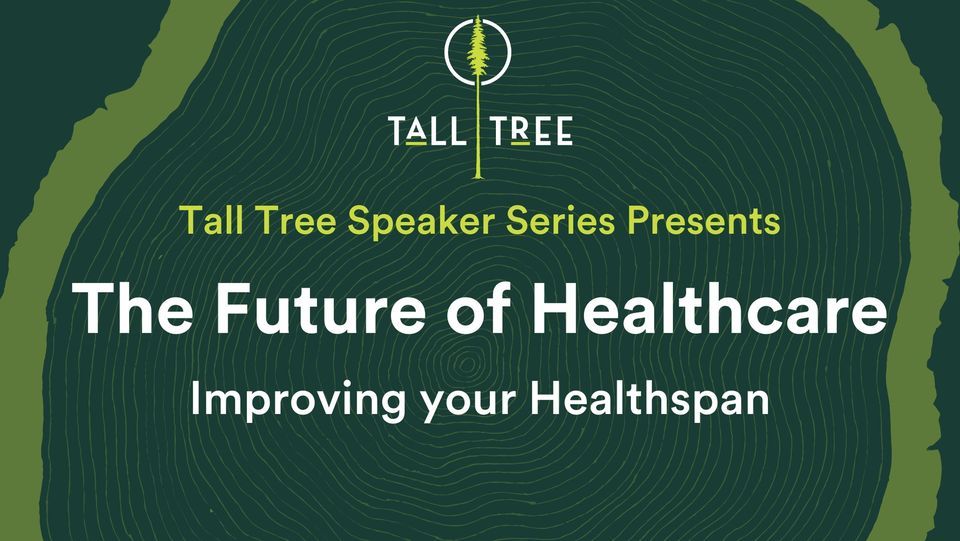 TALL TREE

Tall Tree Speaker Series Presents

The Future of Healthcare

Improving your Healthspan